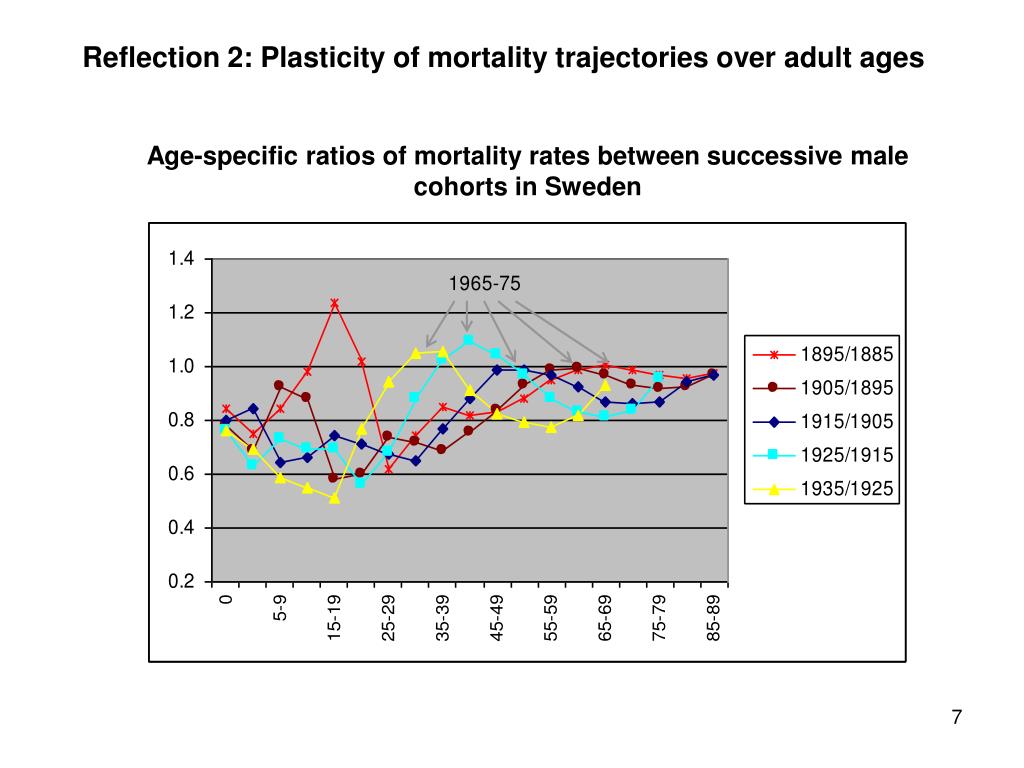 Reflection 2: Plasticity of mortality trajectories over adult ages

Age-specific ratios of mortality rates between successive male cohorts in Sweden

1.4
1.2
1.0
0.8
0.6
0.4
0.2

1965-75

0
5-9
15-19
25-29
35-39
45-49
55-59
65-69
75-79
85-89

1895/1885
1905/1895
1915/1905
1925/1915
1935/1925

7